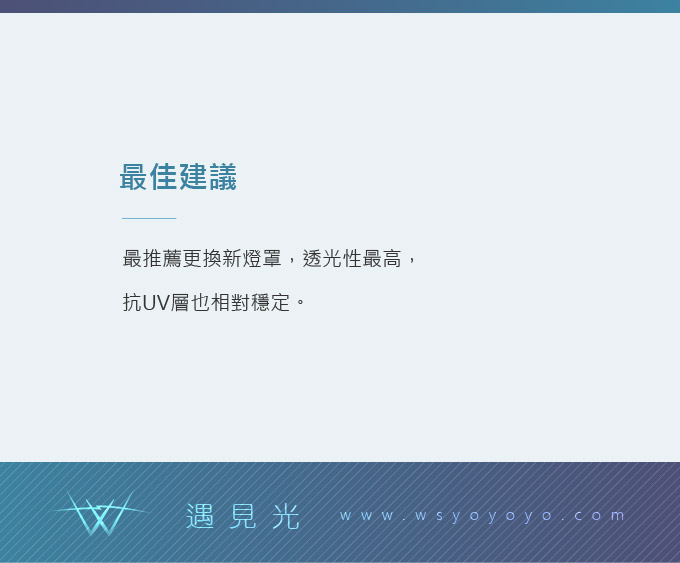 最佳建議

最推薦更換新燈罩，透光性最高，

抗UV層也相對穩定。

遇見光 www.wsyoyoyo.com